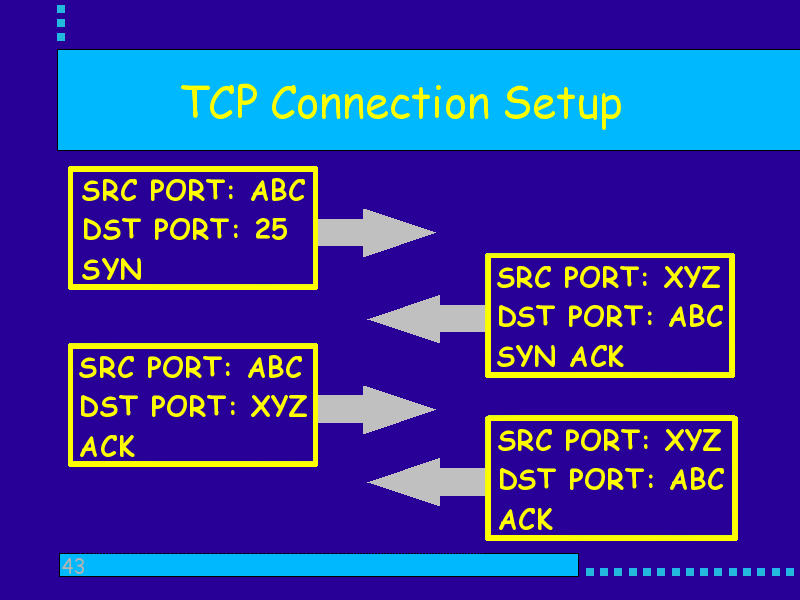 TCP Connection Setup

SRC PORT: ABC
DST PORT: 25
SYN

SRC PORT: XYZ
DST PORT: ABC
SYN ACK

SRC PORT: ABC
DST PORT: XYZ
ACK

SRC PORT: XYZ
DST PORT: ABC
ACK

43